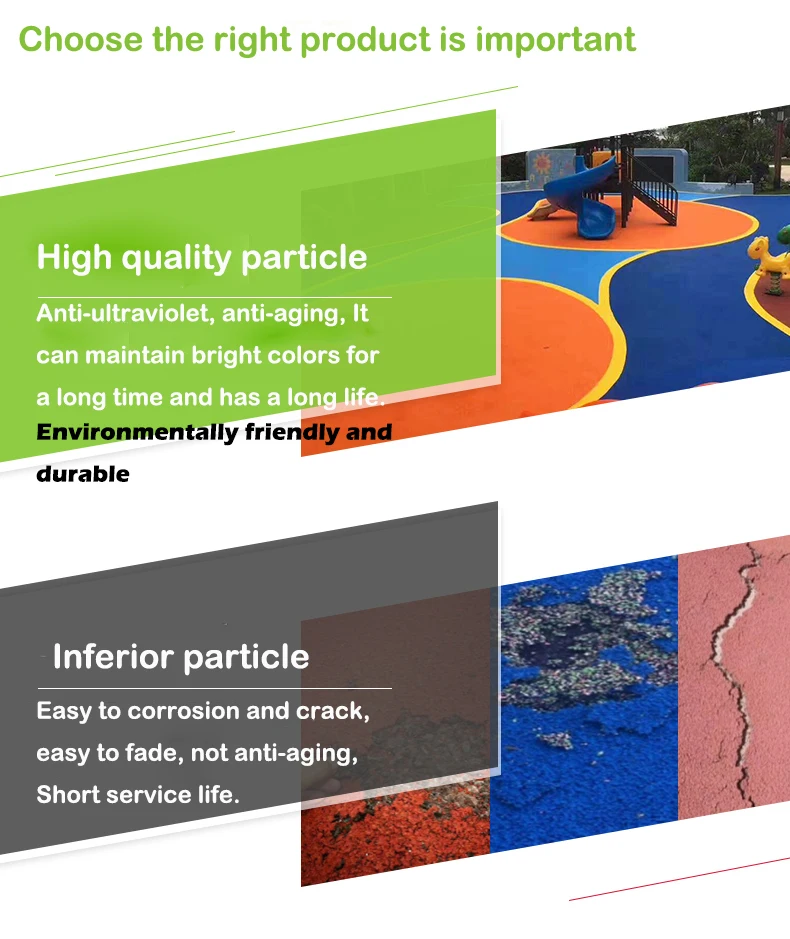 Choose the right product is important

High quality particle

Anti-ultraviolet, anti-aging, It can maintain bright colors for a long time and has a long life.

Environmentally friendly and durable

Inferior particle

Easy to corrosion and crack, easy to fade, not anti-aging, Short service life.